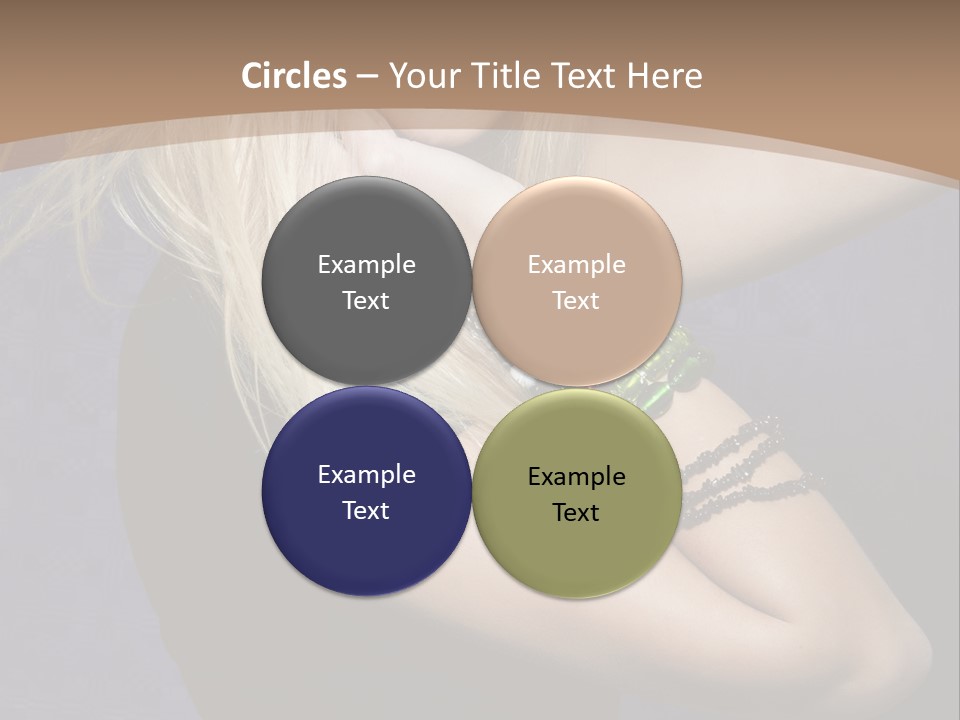 Circles – Your Title Text Here

Example Text

Example Text

Example Text

Example Text